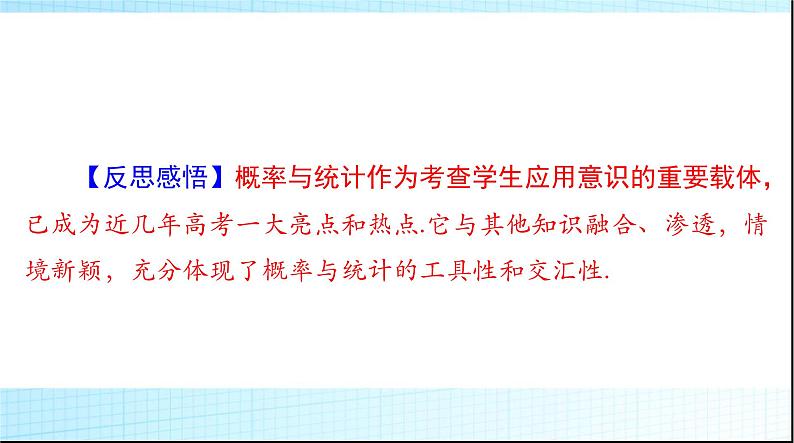 【反思感悟】概率与统计作为考查学生应用意识的重要载体，已成为近几年高考一大亮点和热点.它与其他知识融合、渗透，情境新颖，充分体现了概率与统计的工具性和交汇性.